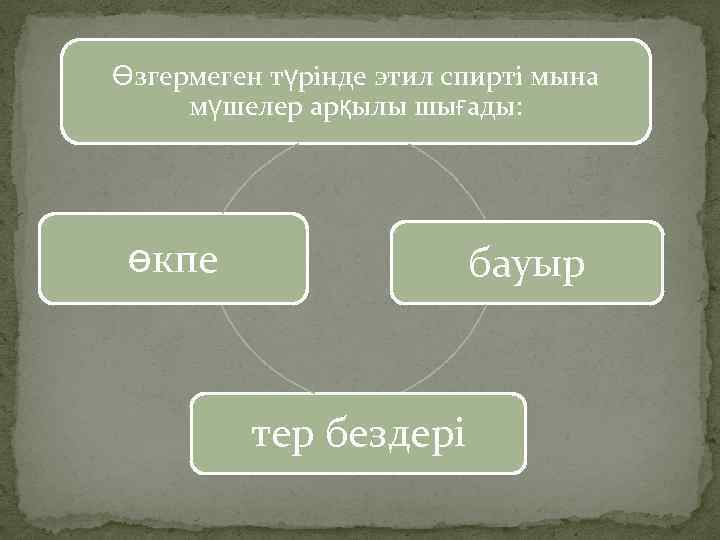 Өзгермеген түрінде этил спирті мына мүшелер арқылы шығады:

өкпе

бауыр

тер бездері